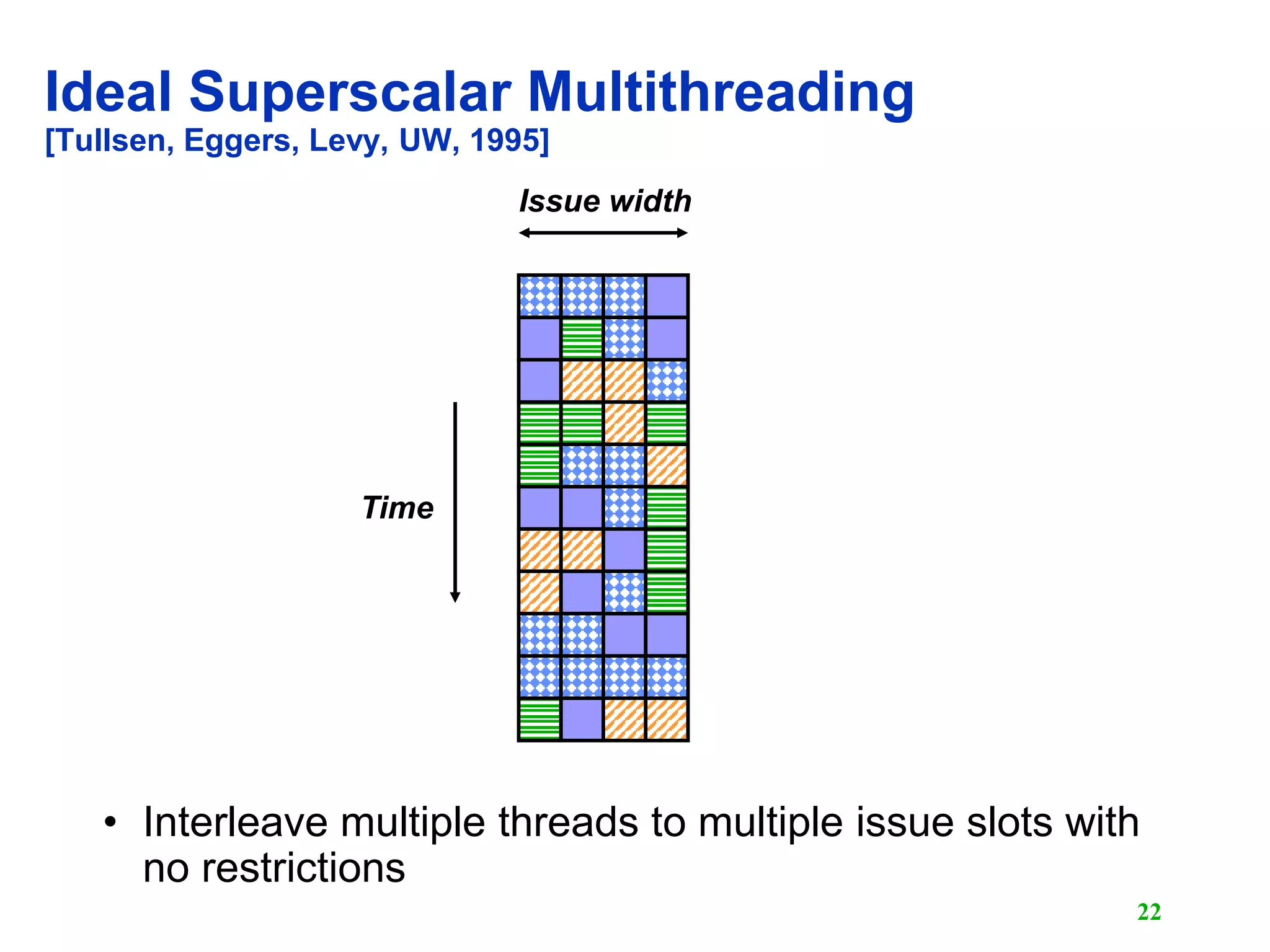 Ideal Superscalar Multithreading
[Tullsen, Eggers, Levy, UW, 1995]

Issue width

Time

• Interleave multiple threads to multiple issue slots with no restrictions

22